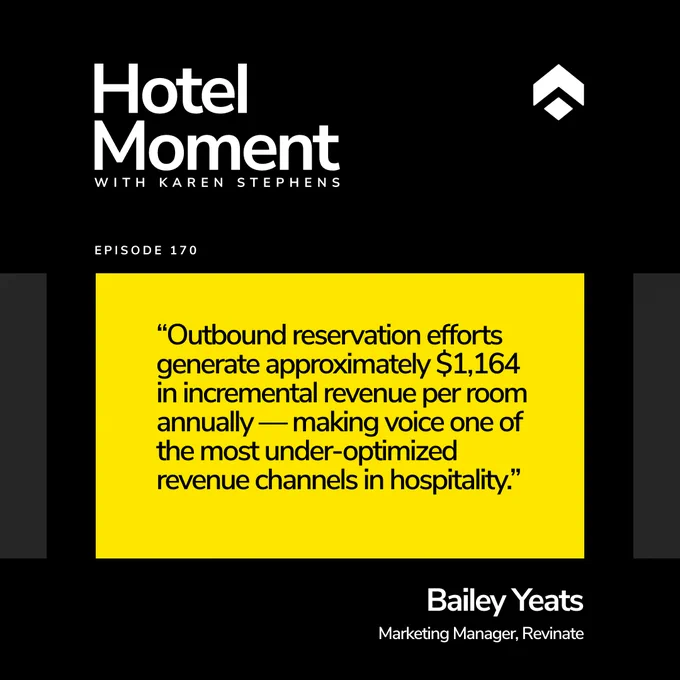 Hotel Moment
WITH KAREN STEPHENS

EPISODE 170

“Outbound reservation efforts generate approximately \$1,164 in incremental revenue per room annually — making voice one of the most under-optimized revenue channels in hospitality.”

Bailey Yeats

Marketing Manager, Revinate